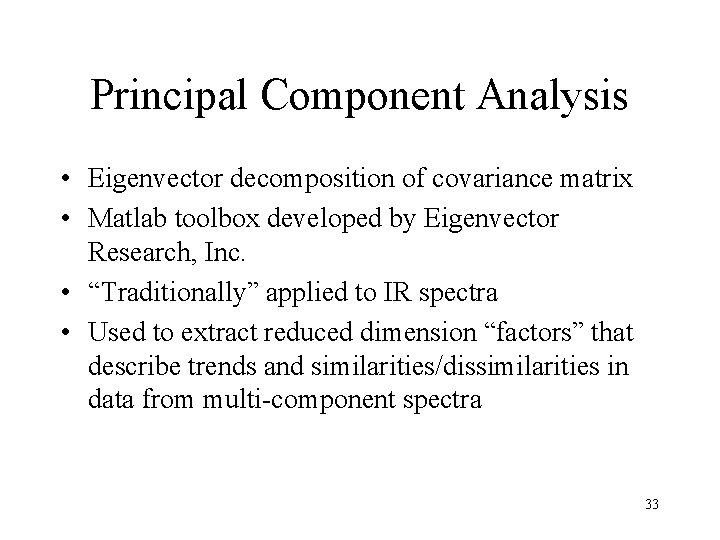 Principal Component Analysis

• Eigenvector decomposition of covariance matrix
• Matlab toolbox developed by Eigenvector Research, Inc.
• “Traditionally” applied to IR spectra
• Used to extract reduced dimension “factors” that describe trends and similarities/dissimilarities in data from multi-component spectra

33